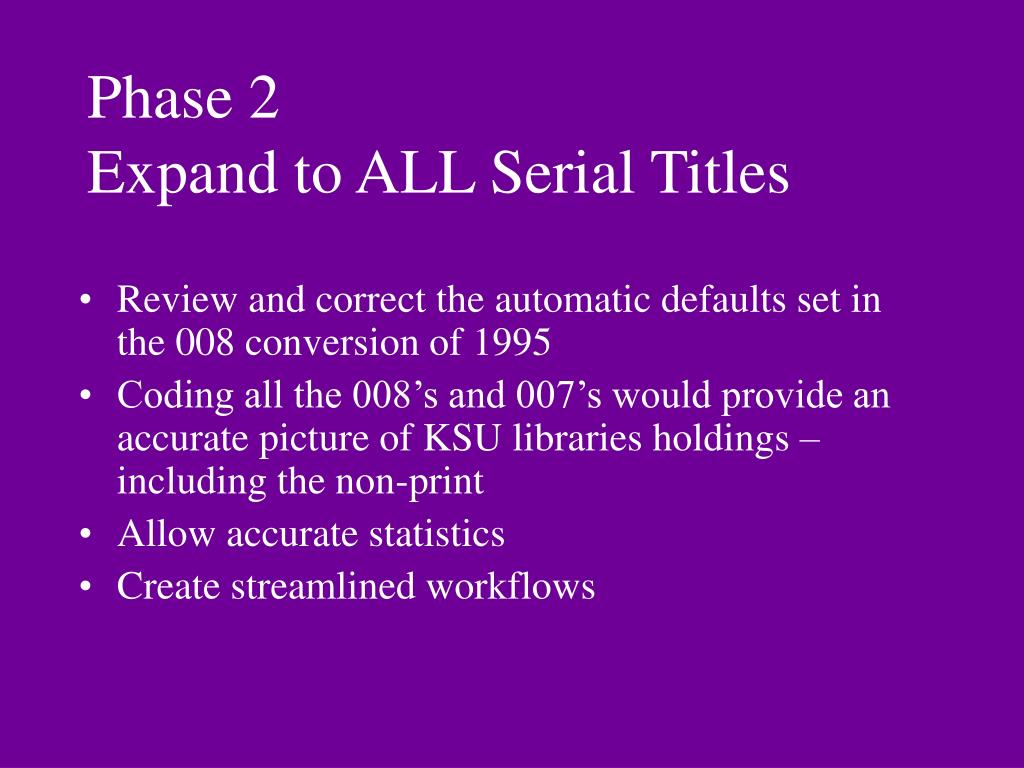 Phase 2
Expand to ALL Serial Titles

• Review and correct the automatic defaults set in the 008 conversion of 1995
• Coding all the 008’s and 007’s would provide an accurate picture of KSU libraries holdings – including the non-print
• Allow accurate statistics
• Create streamlined workflows